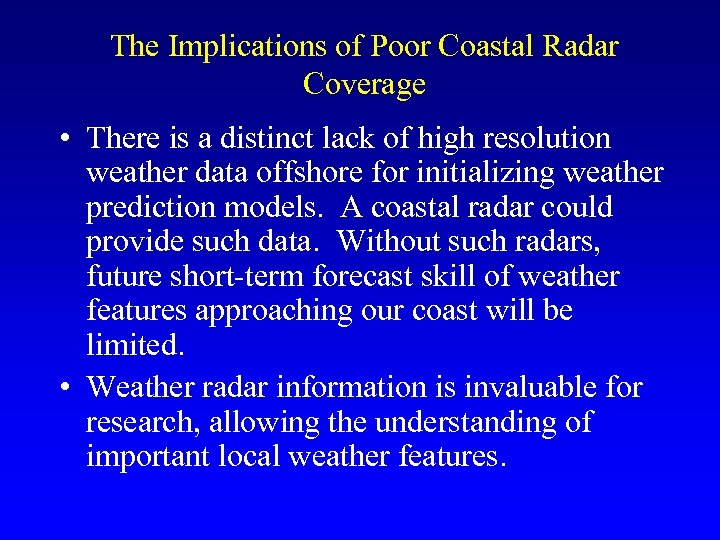 The Implications of Poor Coastal Radar Coverage

• There is a distinct lack of high resolution weather data offshore for initializing weather prediction models.  A coastal radar could provide such data.  Without such radars, future short-term forecast skill of weather features approaching our coast will be limited.

• Weather radar information is invaluable for research, allowing the understanding of important local weather features.